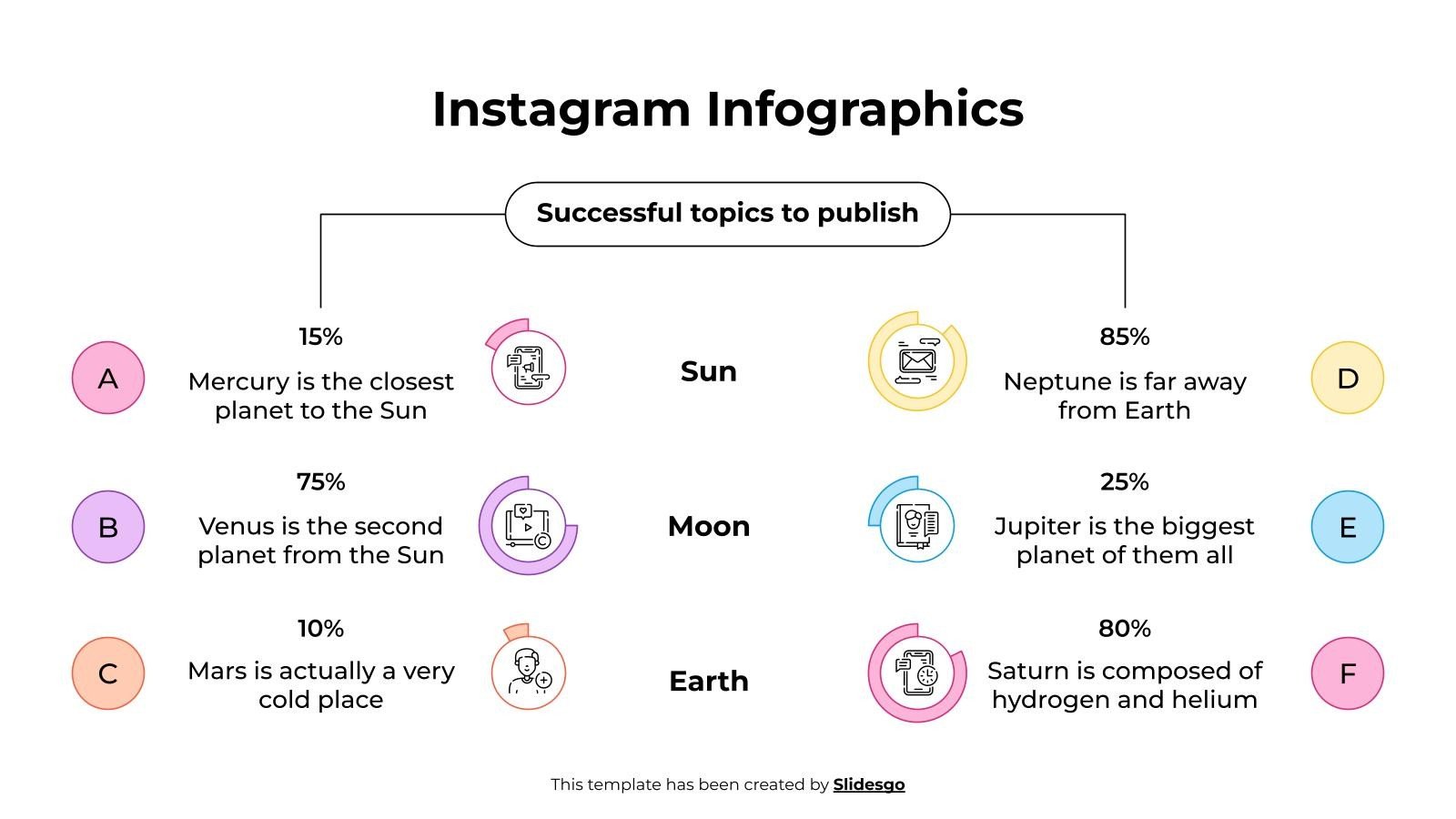 Instagram Infographics

Successful topics to publish

A

15%

Mercury is the closest planet to the Sun

Sun

85%

Neptune is far away from Earth

D

B

75%

Venus is the second planet from the Sun

Moon

25%

Jupiter is the biggest planet of them all

E

C

10%

Mars is actually a very cold place

Earth

80%

Saturn is composed of hydrogen and helium

F

This template has been created by Slidesgo